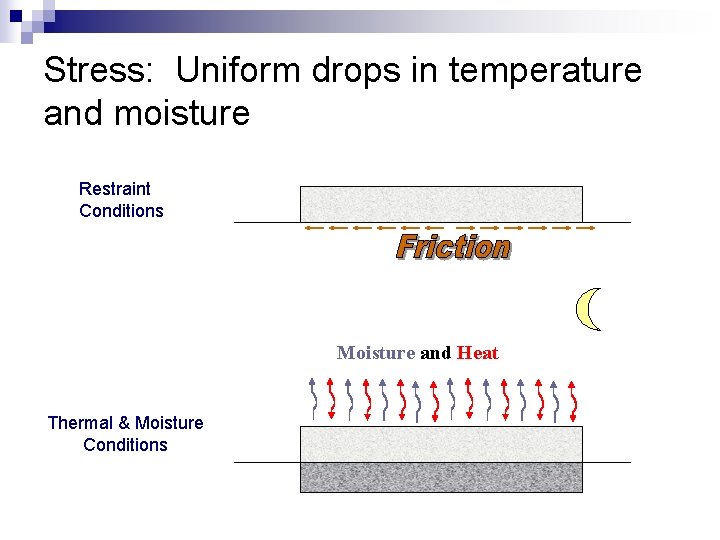 Stress: Uniform drops in temperature and moisture

Restraint Conditions

Friction

Moisture and Heat

Thermal & Moisture Conditions